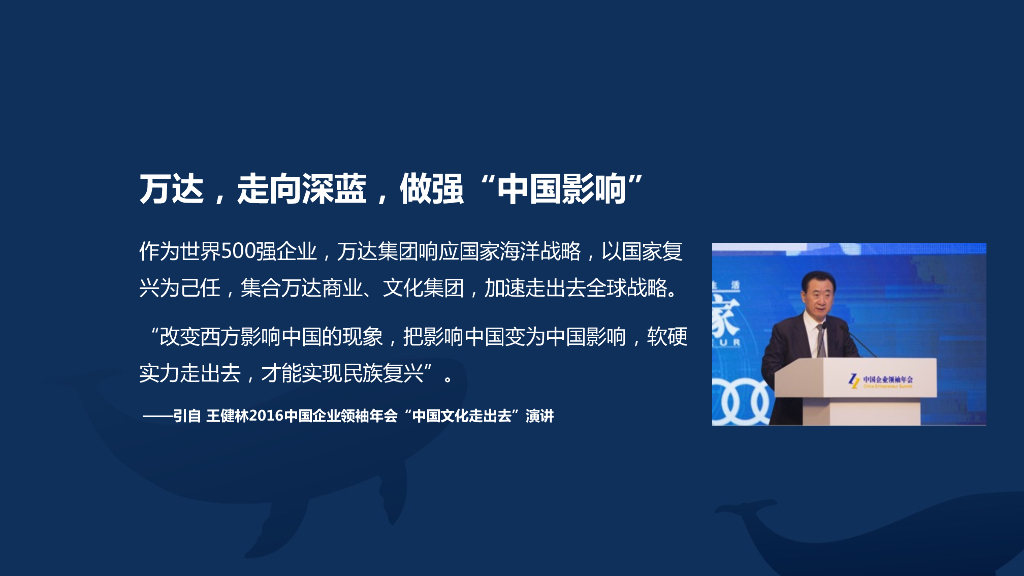 万达，走向深蓝，做强“中国影响”

作为世界500强企业，万达集团响应国家海洋战略，以国家复兴为己任，集合万达商业、文化集团，加速走出去全球战略。

“改变西方影响中国的现象，把影响中国变为中国影响，软硬实力走出去，才能实现民族复兴”。

——引自 王健林2016中国企业领袖年会“中国文化走出去”演讲

家

中国企业领袖年会